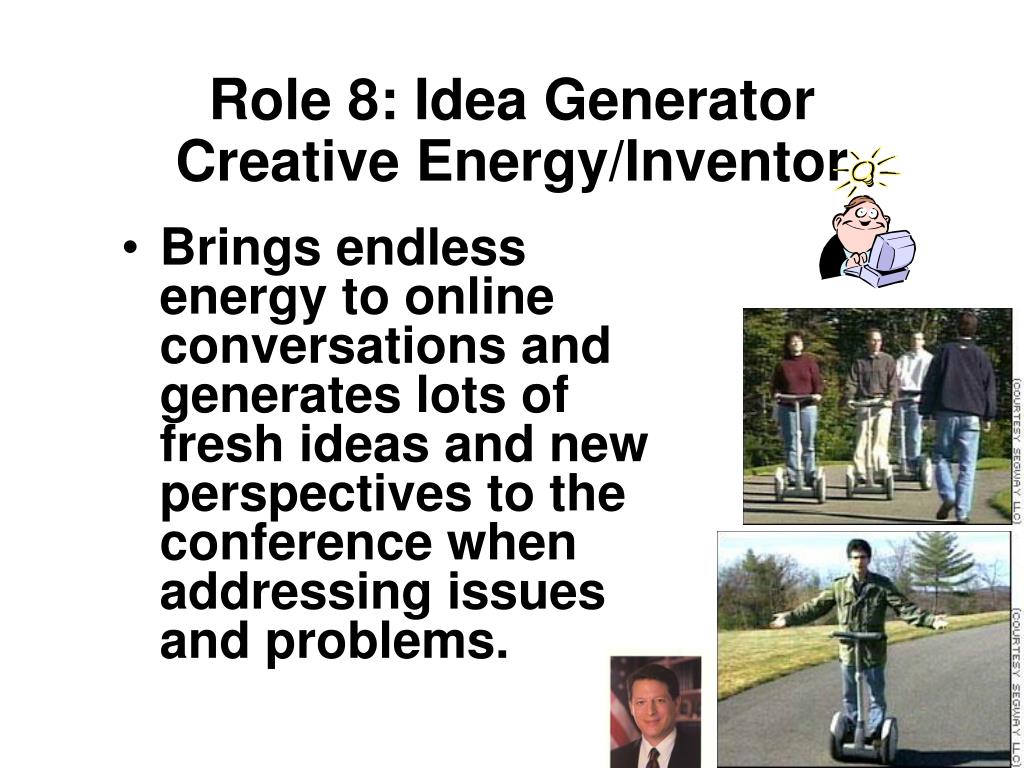 Role 8: Idea Generator
Creative Energy/Inventor

• Brings endless energy to online conversations and generates lots of fresh ideas and new perspectives to the conference when addressing issues and problems.

(COURTESY SEGWAY LLC)

(COURTESY SEGWAY LLC)